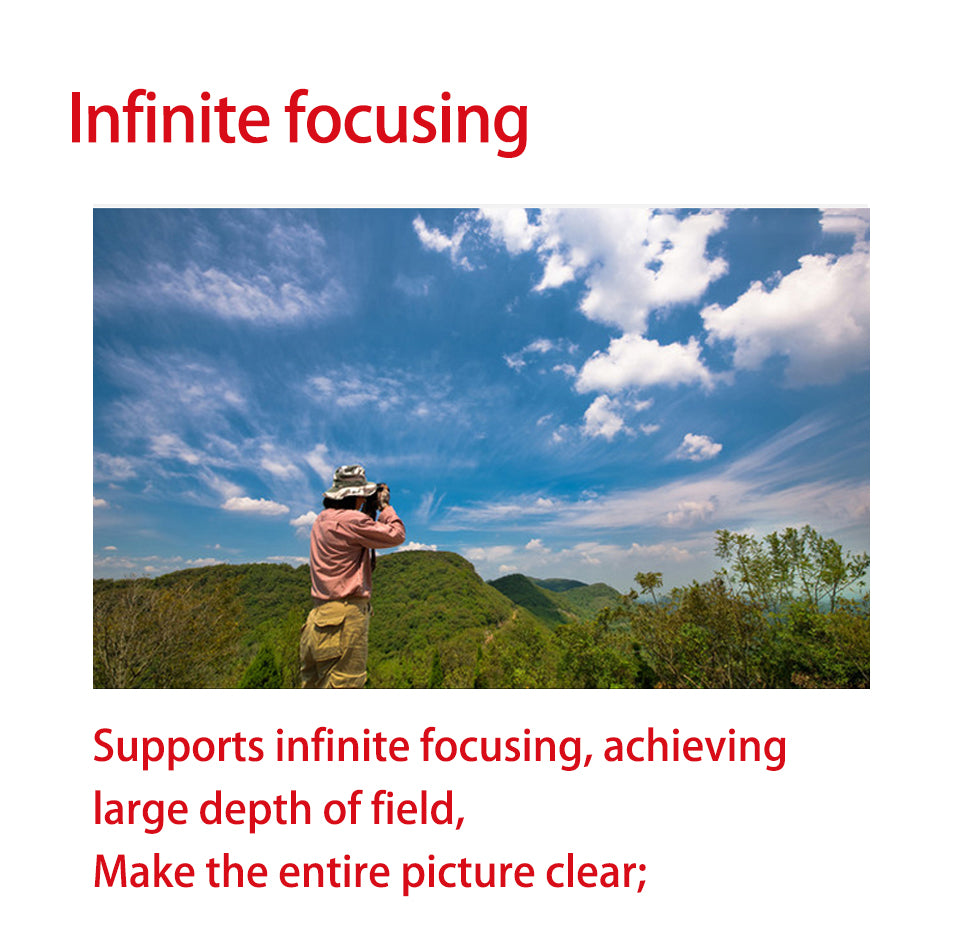 Infinite focusing

Supports infinite focusing, achieving large depth of field,
Make the entire picture clear;